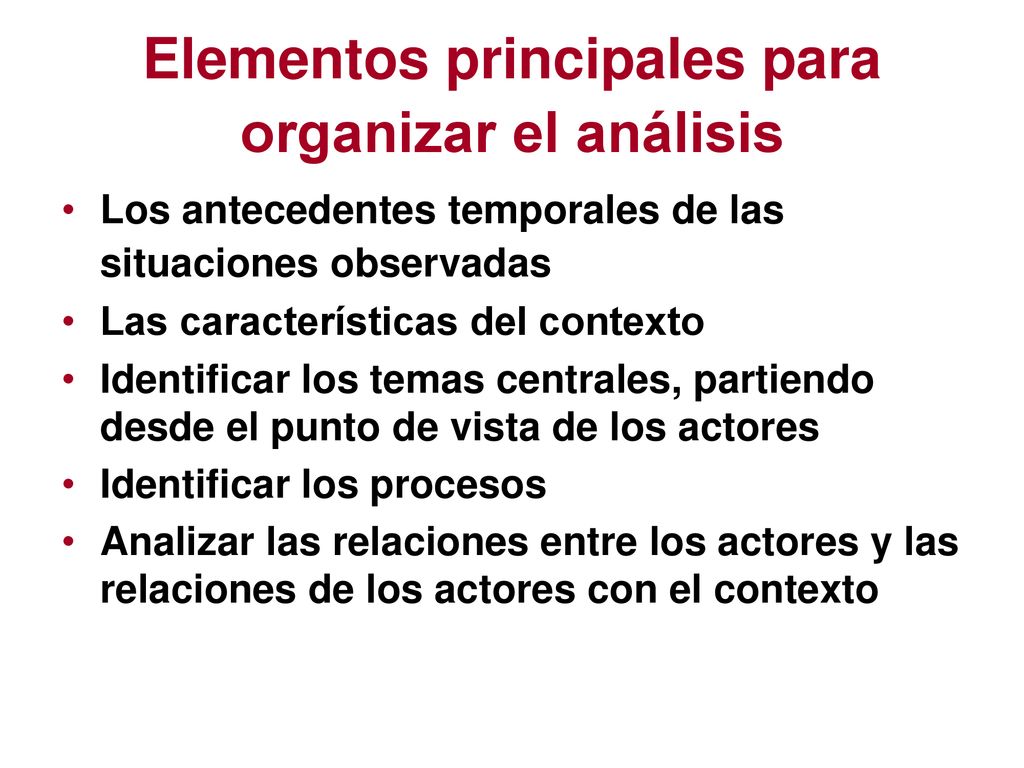 Elementos principales para organizar el análisis

• Los antecedentes temporales de las situaciones observadas
• Las características del contexto
• Identificar los temas centrales, partiendo desde el punto de vista de los actores
• Identificar los procesos
• Analizar las relaciones entre los actores y las relaciones de los actores con el contexto